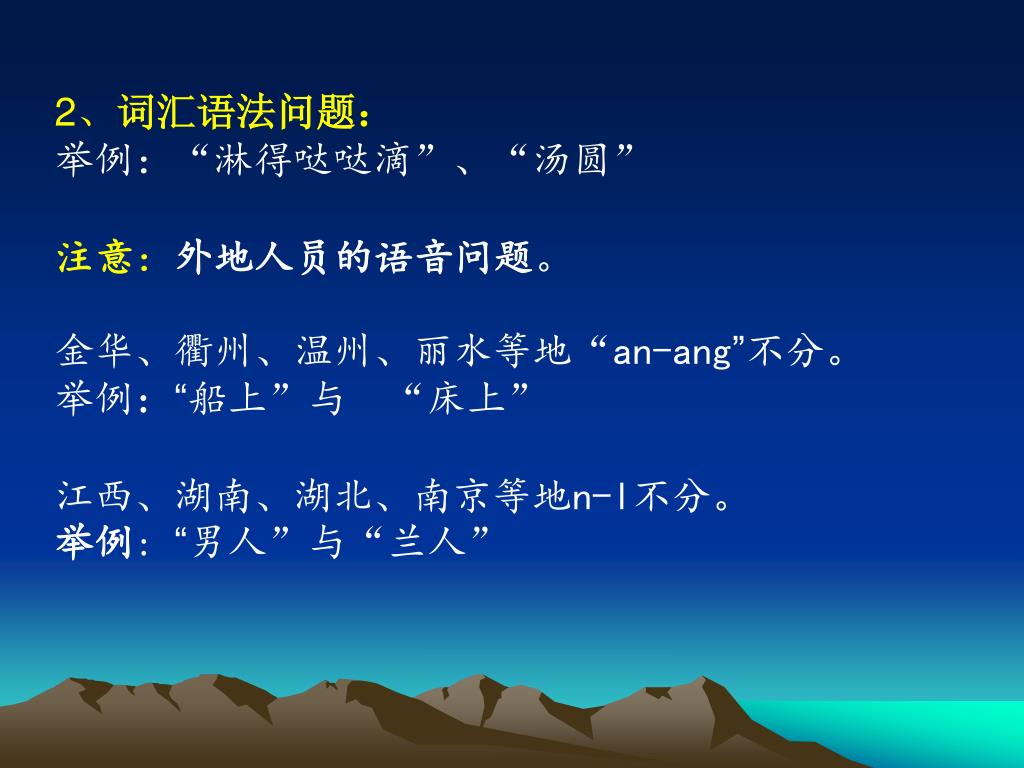 2、词汇语法问题：
举例：“淋得哒哒滴”、“汤圆”

注意：外地人员的语音问题。

金华、衢州、温州、丽水等地“an-ang”不分。
举例：“船上”与 “床上”

江西、湖南、湖北、南京等地n-l不分。
举例：“男人”与“兰人”